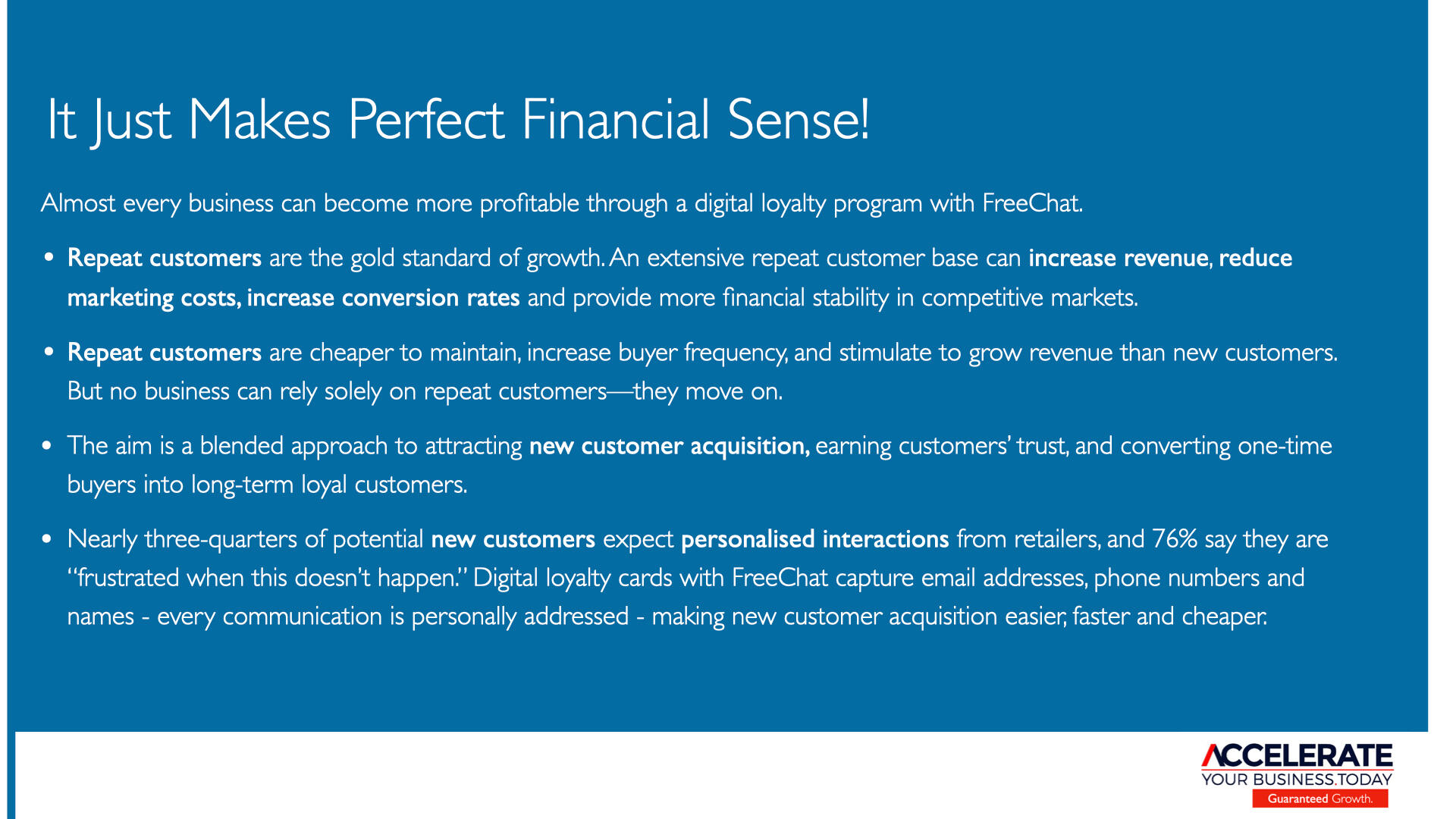 It Just Makes Perfect Financial Sense!

Almost every business can become more profitable through a digital loyalty program with FreeChat.

• Repeat customers are the gold standard of growth. An extensive repeat customer base can increase revenue, reduce marketing costs, increase conversion rates and provide more financial stability in competitive markets.

• Repeat customers are cheaper to maintain, increase buyer frequency, and stimulate to grow revenue than new customers. But no business can rely solely on repeat customers—they move on.

• The aim is a blended approach to attracting new customer acquisition, earning customers' trust, and converting one-time buyers into long-term loyal customers.

• Nearly three-quarters of potential new customers expect personalised interactions from retailers, and 76% say they are "frustrated when this doesn't happen." Digital loyalty cards with FreeChat capture email addresses, phone numbers and names - every communication is personally addressed - making new customer acquisition easier, faster and cheaper.

ACCELERATE
YOUR BUSINESS.TODAY
Guaranteed Growth.